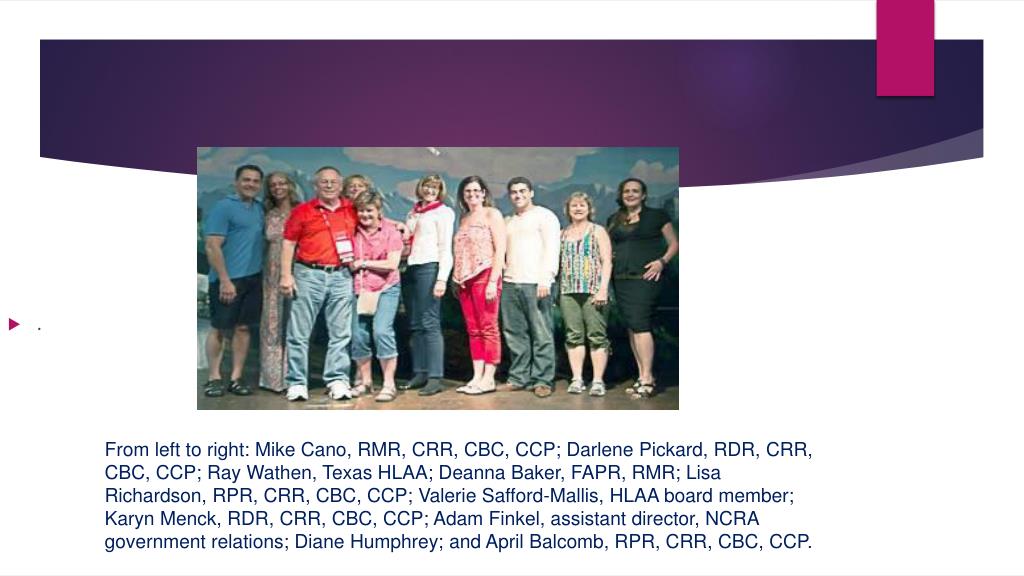 .

From left to right: Mike Cano, RMR, CRR, CBC, CCP; Darlene Pickard, RDR, CRR, CBC, CCP; Ray Wathen, Texas HLAA; Deanna Baker, FAPR, RMR; Lisa Richardson, RPR, CRR, CBC, CCP; Valerie Safford-Mallis, HLAA board member; Karyn Menck, RDR, CRR, CBC, CCP; Adam Finkel, assistant director, NCRA government relations; Diane Humphrey; and April Balcomb, RPR, CRR, CBC, CCP.